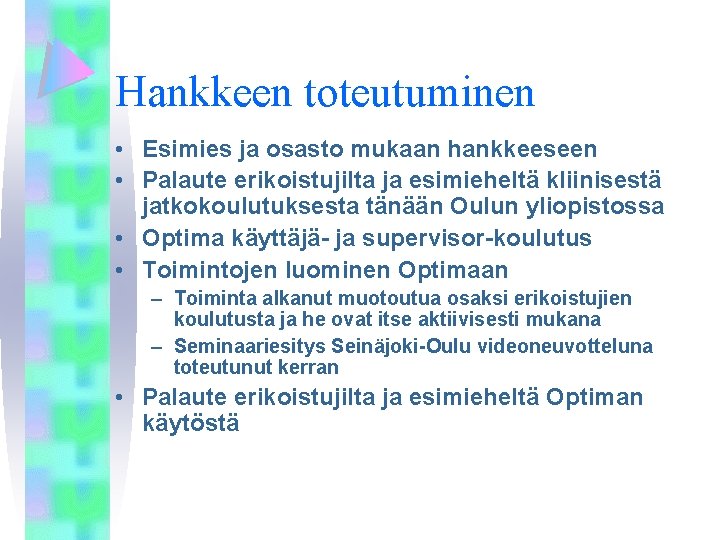 Hankkeen toteutuminen

• Esimies ja osasto mukaan hankkeeseen
• Palaute erikoistujilta ja esimieheltä kliinisestä jatkokoulutuksesta tänään Oulun yliopistossa
• Optima käyttäjä- ja supervisor-koulutus
• Toimintojen luominen Optimaan
– Toiminta alkanut muotoutua osaksi erikoistujien koulutusta ja he ovat itse aktiivisesti mukana
– Seminaariesitys Seinäjoki-Oulu videoneuvotteluna toteutunut kerran
• Palaute erikoistujilta ja esimieheltä Optiman käytöstä